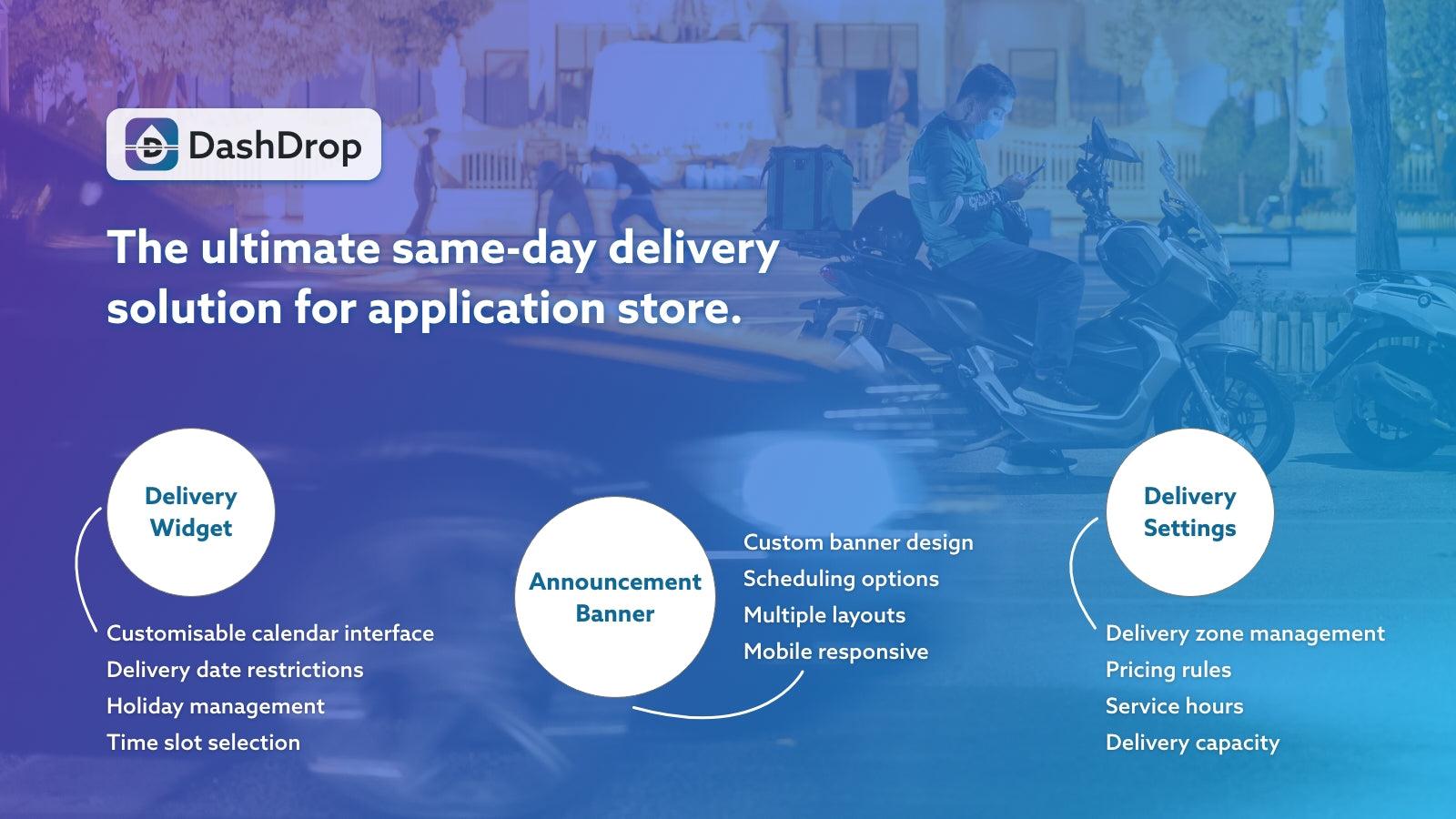 DashDrop

The ultimate same-day delivery solution for application store.

Delivery Widget

Customisable calendar interface
Delivery date restrictions
Holiday management
Time slot selection

Announcement Banner

Custom banner design
Scheduling options
Multiple layouts
Mobile responsive

Delivery Settings

Delivery zone management
Pricing rules
Service hours
Delivery capacity